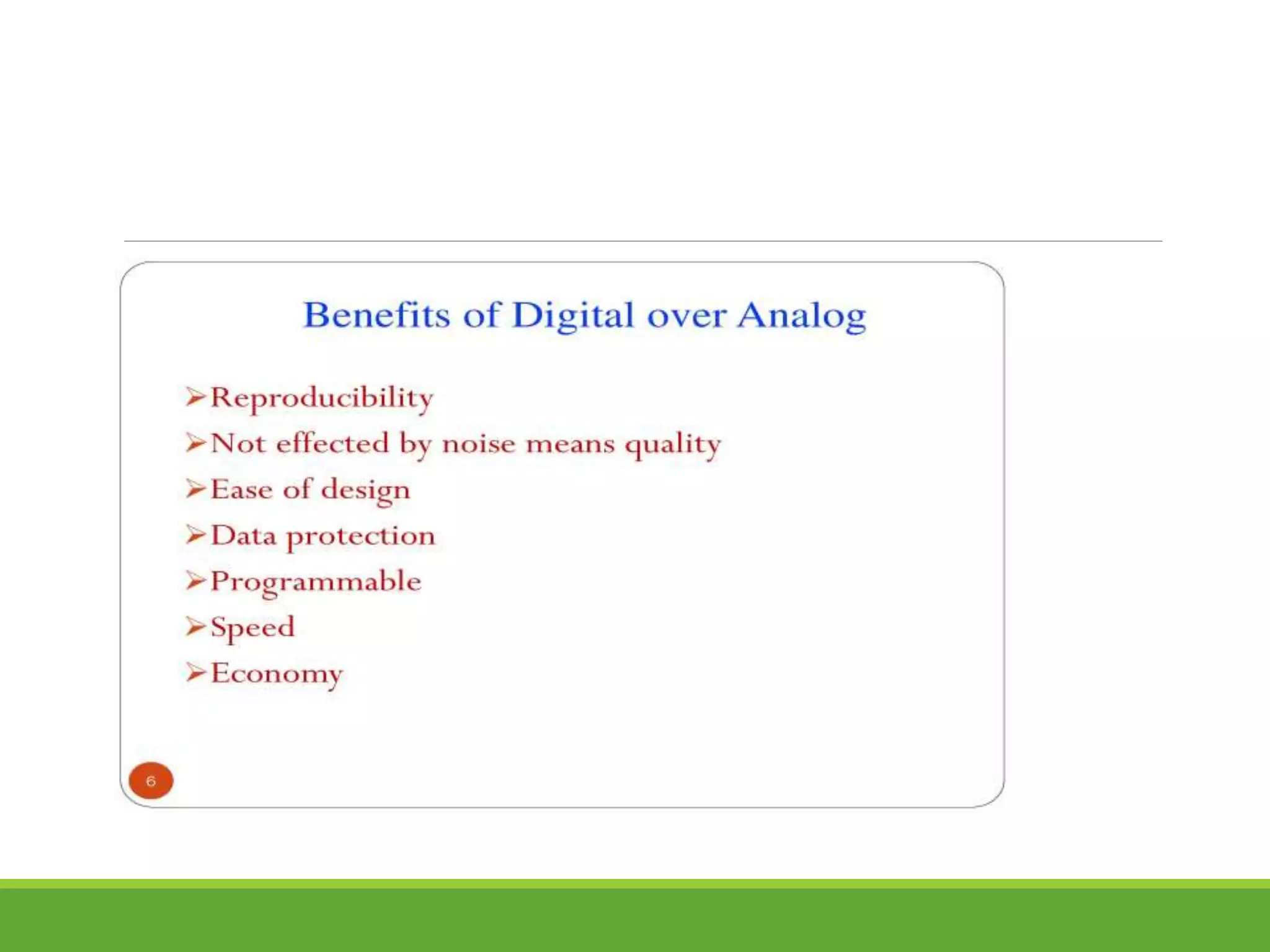 Benefits of Digital over Analog

➢Reproducibility
➢Not effected by noise means quality
➢Ease of design
➢Data protection
➢Programmable
➢Speed
➢Economy

6